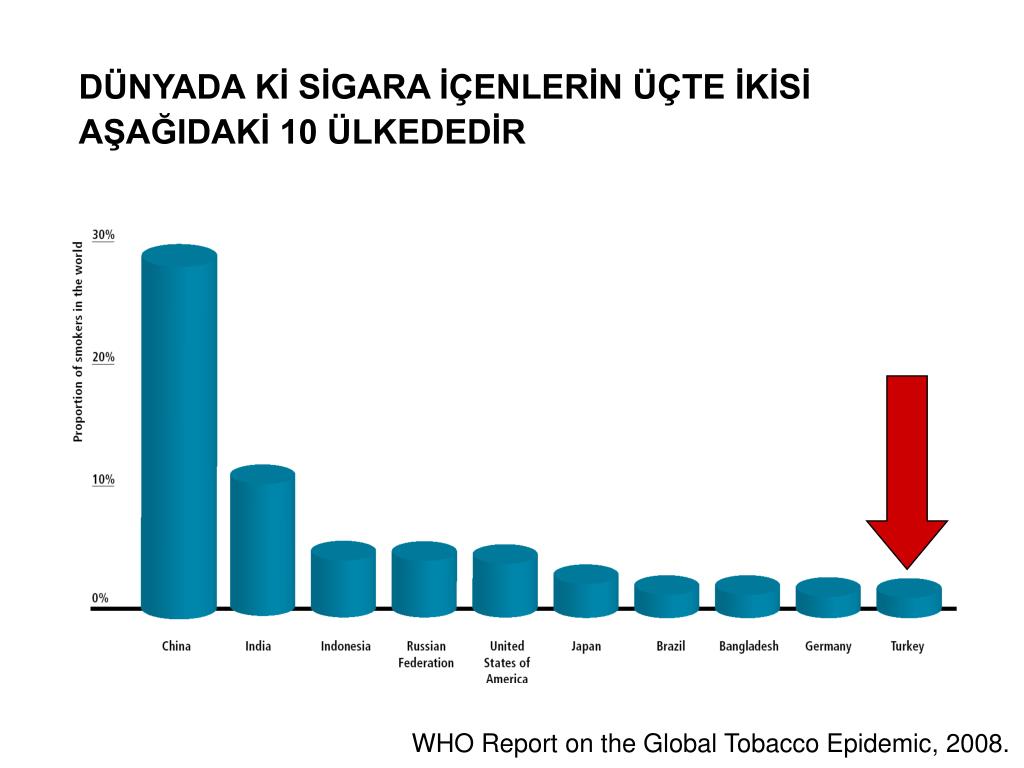 DÜNYADA Kİ SİGARA İÇENLERİN ÜÇTE İKİSİ AŞAĞIDAKİ 10 ÜLKEDEDİR

Proportion of smokers in the world

30%

20%

10%

0%

China

India

Indonesia

Russian Federation

United States of America

Japan

Brazil

Bangladesh

Germany

Turkey

WHO Report on the Global Tobacco Epidemic, 2008.